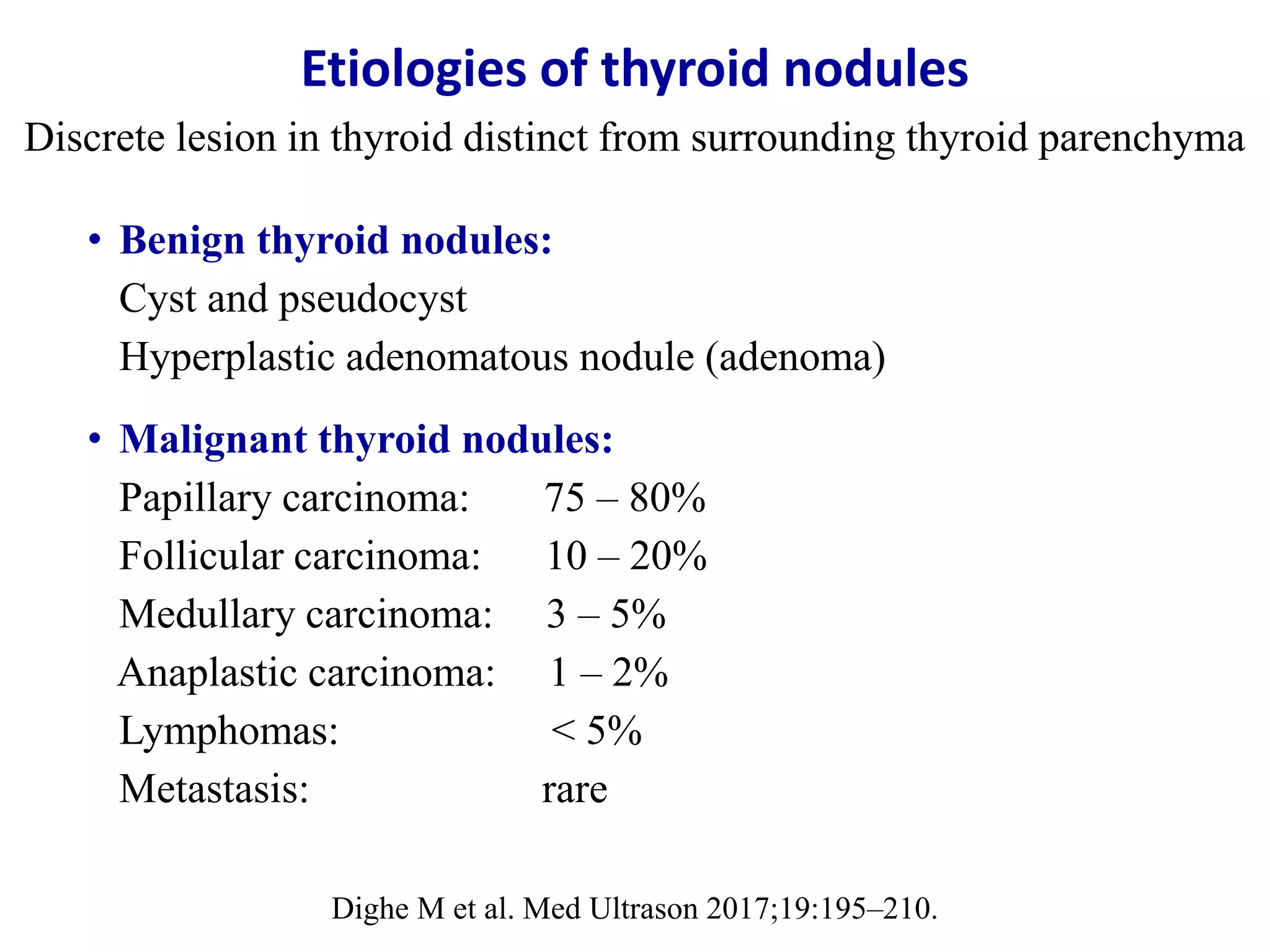 Etiologies of thyroid nodules

Discrete lesion in thyroid distinct from surrounding thyroid parenchyma

• Benign thyroid nodules:
Cyst and pseudocyst
Hyperplastic adenomatous nodule (adenoma)

• Malignant thyroid nodules:
Papillary carcinoma: 75 – 80%
Follicular carcinoma: 10 – 20%
Medullary carcinoma: 3 – 5%
Anaplastic carcinoma: 1 – 2%
Lymphomas: < 5%
Metastasis: rare

Dighe M et al. Med Ultrason 2017;19:195–210.